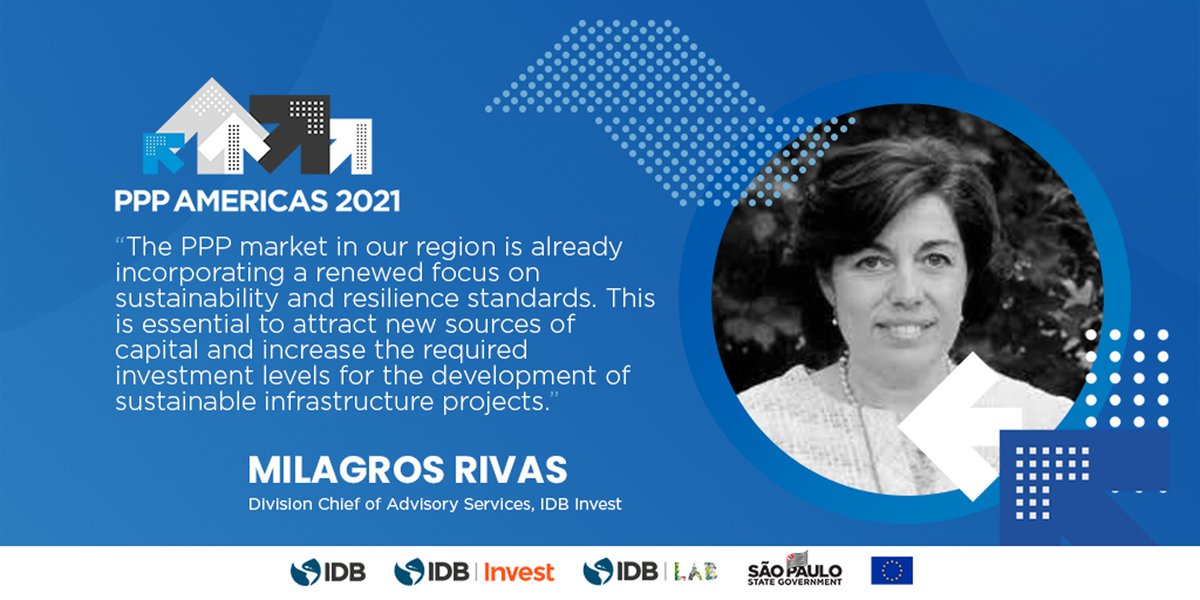 PPP AMERICAS 2021

“The PPP market in our region is already incorporating a renewed focus on sustainability and resilience standards. This is essential to attract new sources of capital and increase the required investment levels for the development of sustainable infrastructure projects.”

MILAGROS RIVAS

Division Chief of Advisory Services, IDB Invest

IDB IDB | Invest IDB | LAB SÃO PAULO STATE GOVERNMENT